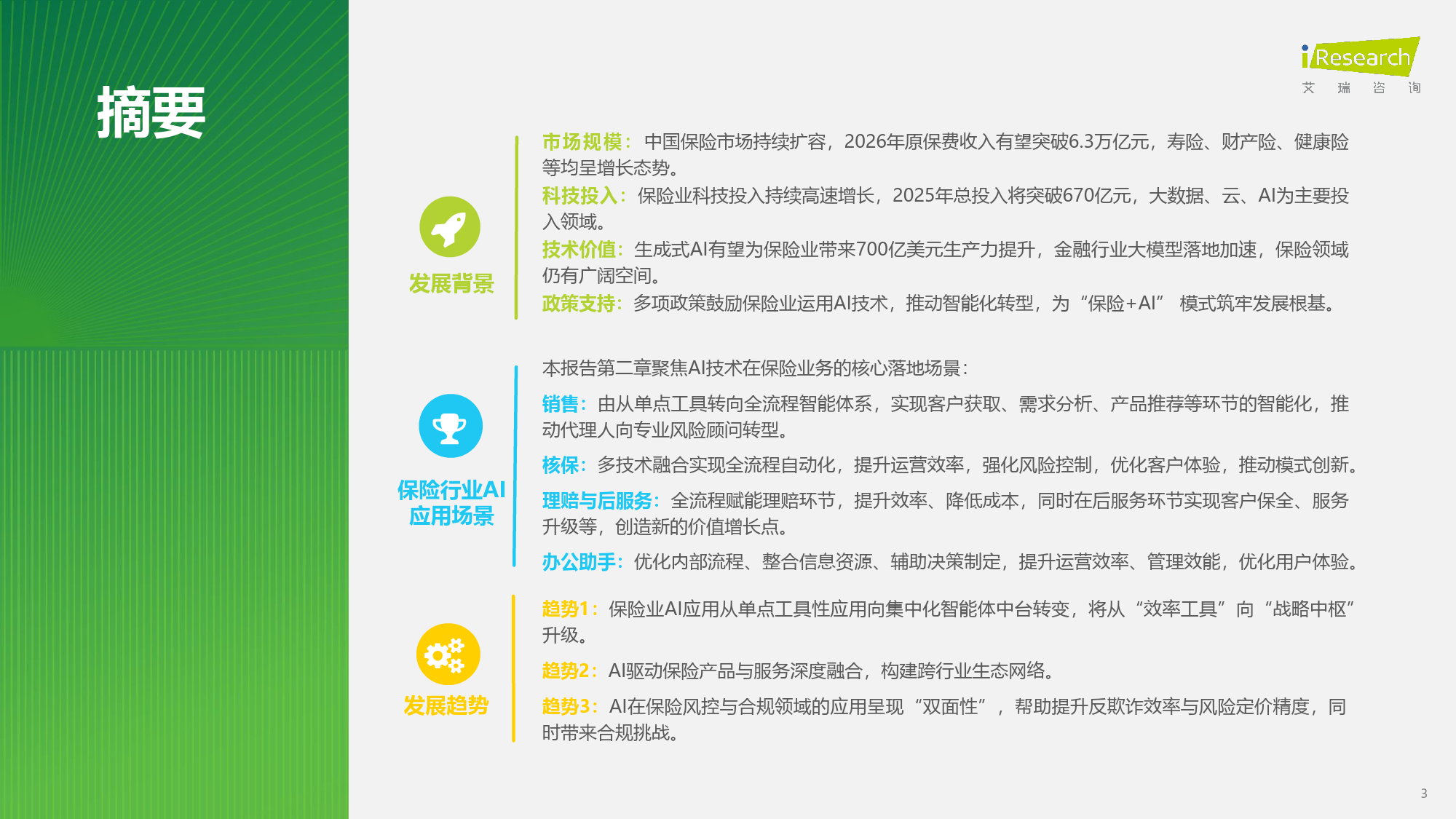 摘要

iResearch
艾 瑞 咨 询

发展背景

市场规模：中国保险市场持续扩容，2026年原保费收入有望突破6.3万亿元，寿险、财产险、健康险等均呈增长态势。
科技投入：保险业科技投入持续高速增长，2025年总投入将突破670亿元，大数据、云、AI为主要投入领域。
技术价值：生成式AI有望为保险业带来700亿美元生产力提升，金融行业大模型落地加速，保险领域仍有广阔空间。
政策支持：多项政策鼓励保险业运用AI技术，推动智能化转型，为“保险+AI” 模式筑牢发展根基。

保险行业AI应用场景

本报告第二章聚焦AI技术在保险业务的核心落地场景：
销售：由从单点工具转向全流程智能体系，实现客户获取、需求分析、产品推荐等环节的智能化，推动代理人向专业风险顾问转型。
核保：多技术融合实现全流程自动化，提升运营效率，强化风险控制，优化客户体验，推动模式创新。
理赔与后服务：全流程赋能理赔环节，提升效率、降低成本，同时在后服务环节实现客户保全、服务升级等，创造新的价值增长点。
办公助手：优化内部流程、整合信息资源、辅助决策制定，提升运营效率、管理效能，优化用户体验。

发展趋势

趋势1：保险业AI应用从单点工具性应用向集中化智能体中台转变，将从“效率工具”向“战略中枢”升级。
趋势2：AI驱动保险产品与服务深度融合，构建跨行业生态网络。
趋势3：AI在保险风控与合规领域的应用呈现“双面性”，帮助提升反欺诈效率与风险定价精度，同时带来合规挑战。

3